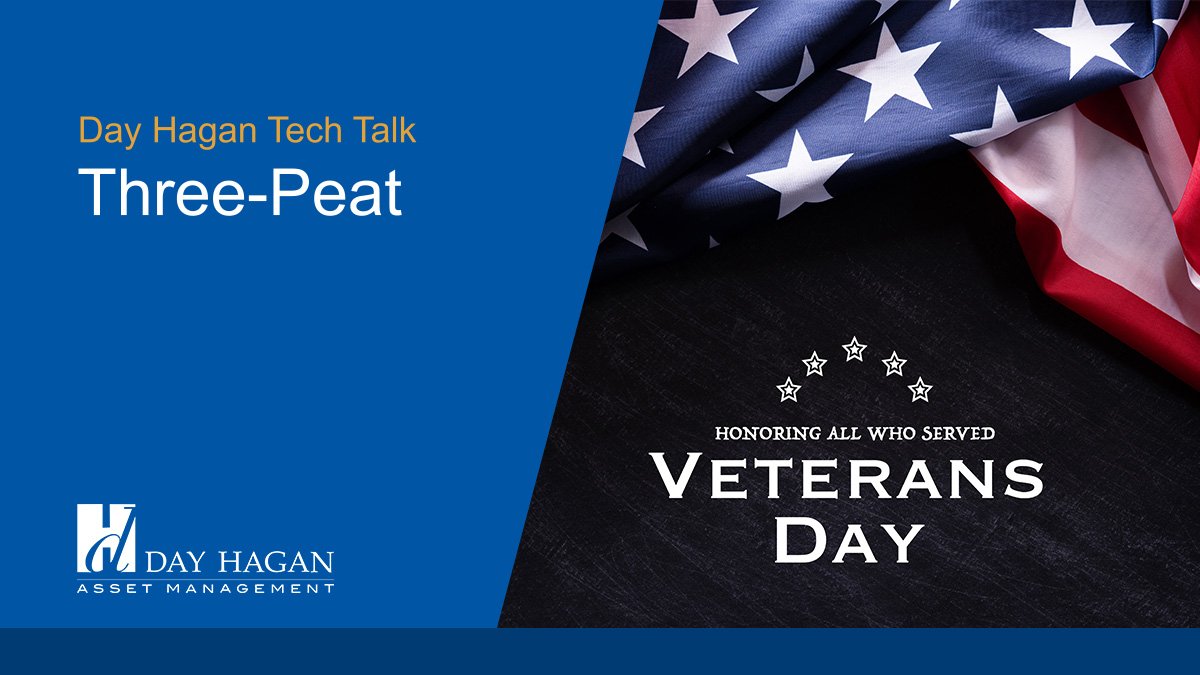 Day Hagan Tech Talk

Three-Peat

HONORING ALL WHO SERVED

VETERANS DAY

DAY HAGAN
ASSET MANAGEMENT